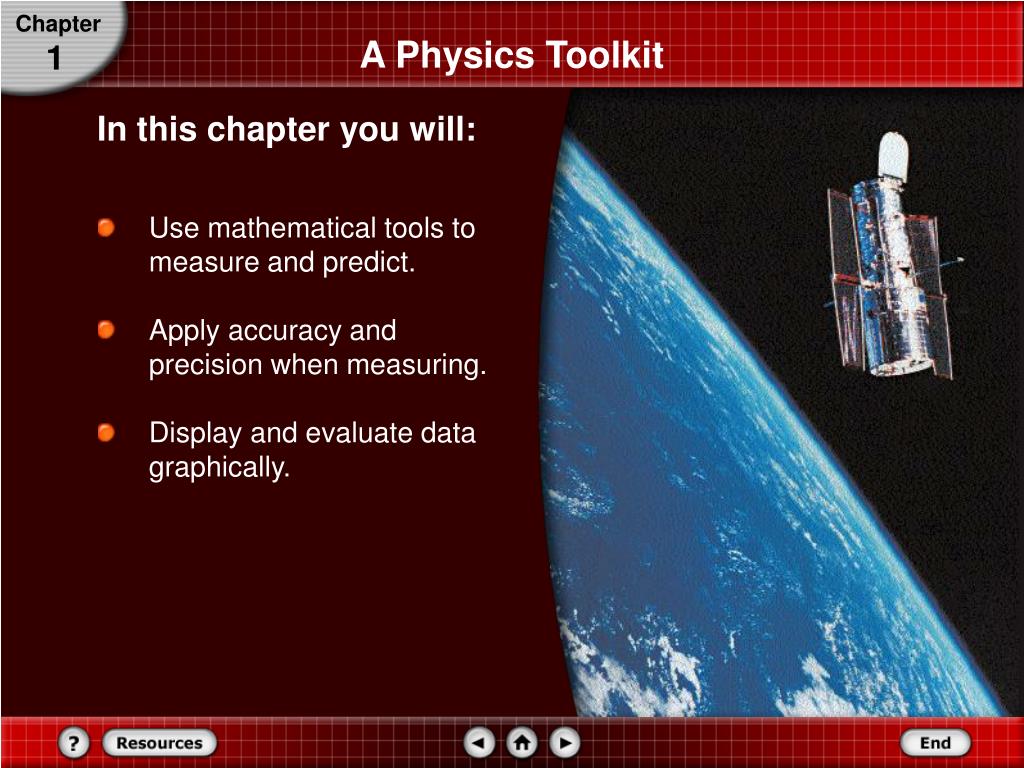 Chapter
1

A Physics Toolkit

In this chapter you will:

Use mathematical tools to measure and predict.

Apply accuracy and precision when measuring.

Display and evaluate data graphically.

?
Resources
End